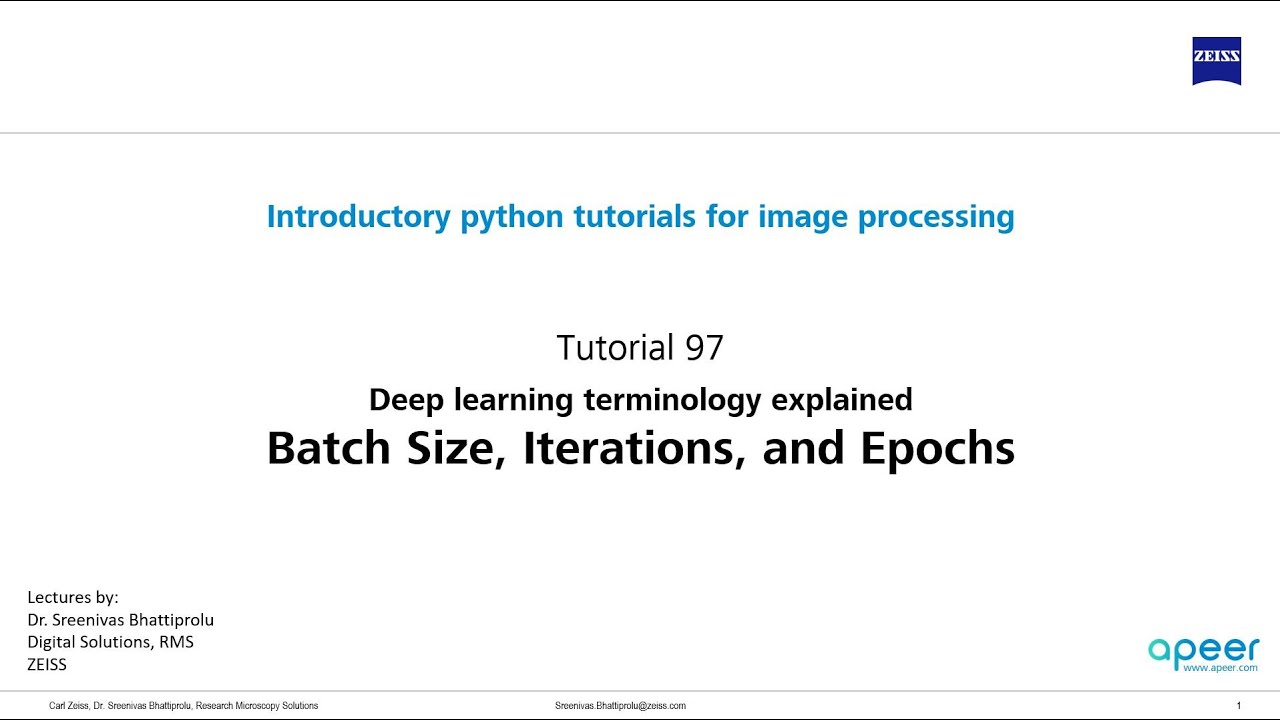 ZEISS

Introductory python tutorials for image processing

Tutorial 97

Deep learning terminology explained

Batch Size, Iterations, and Epochs

Lectures by:
Dr. Sreenivas Bhattiprolu
Digital Solutions, RMS
ZEISS

apeer
www.apeer.com

Carl Zeiss, Dr. Sreenivas Bhattiprolu, Research Microscopy Solutions Sreenivas.Bhattiprolu@zeiss.com 1